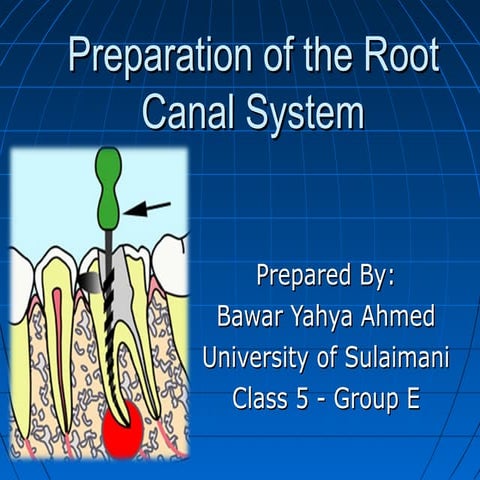 Preparation of the Root Canal System

Prepared By:
Bawar Yahya Ahmed
University of Sulaimani
Class 5 - Group E